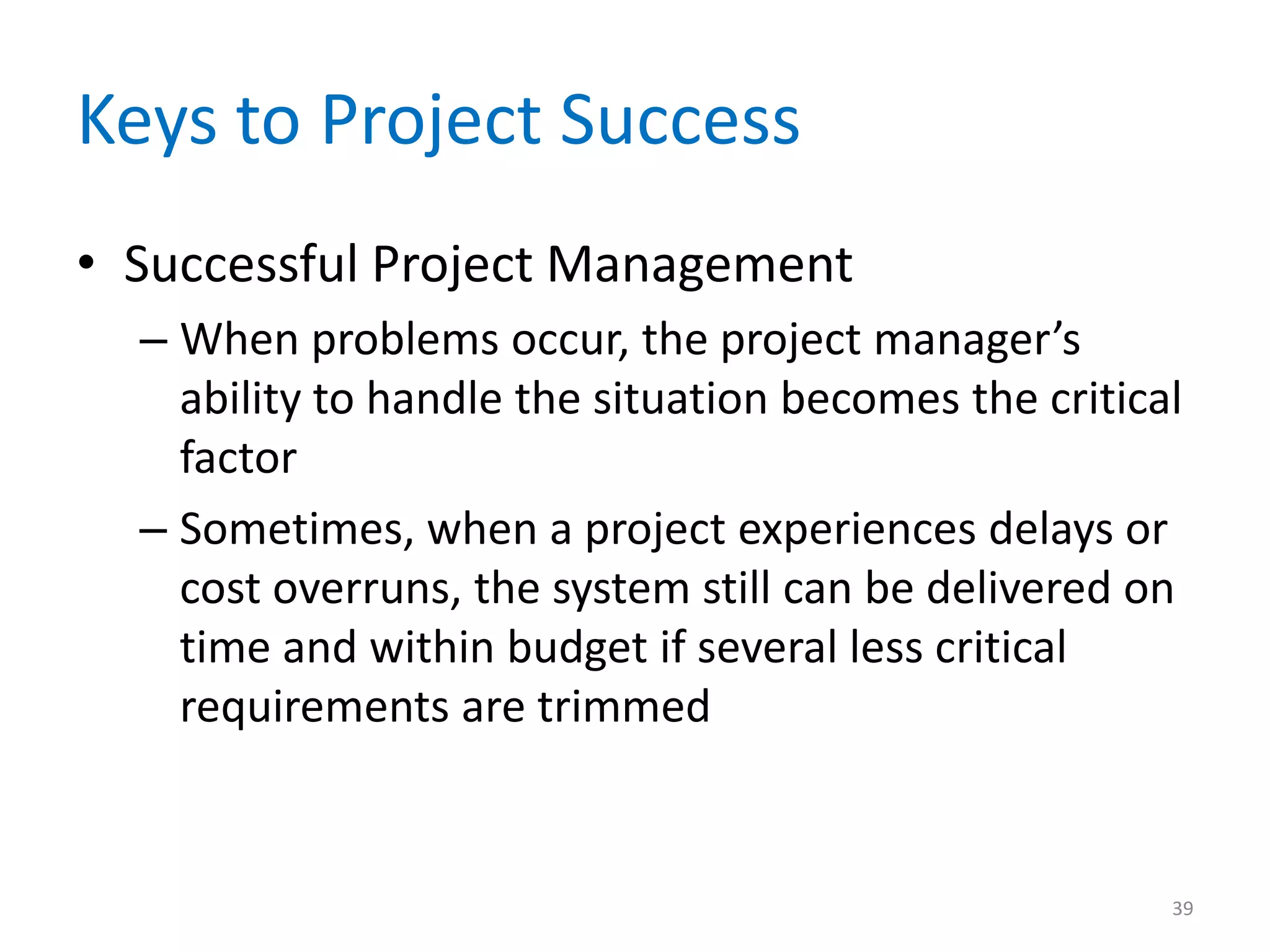 Keys to Project Success

• Successful Project Management

– When problems occur, the project manager’s ability to handle the situation becomes the critical factor

– Sometimes, when a project experiences delays or cost overruns, the system still can be delivered on time and within budget if several less critical requirements are trimmed

39